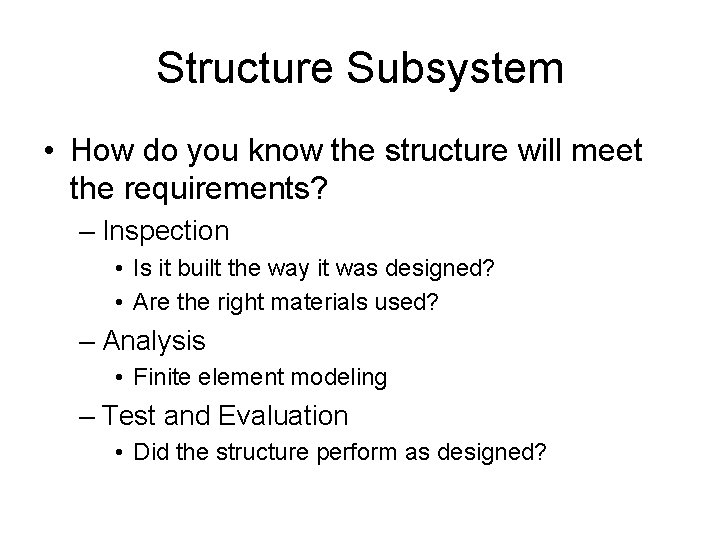 Structure Subsystem

• How do you know the structure will meet the requirements?
– Inspection
• Is it built the way it was designed?
• Are the right materials used?
– Analysis
• Finite element modeling
– Test and Evaluation
• Did the structure perform as designed?